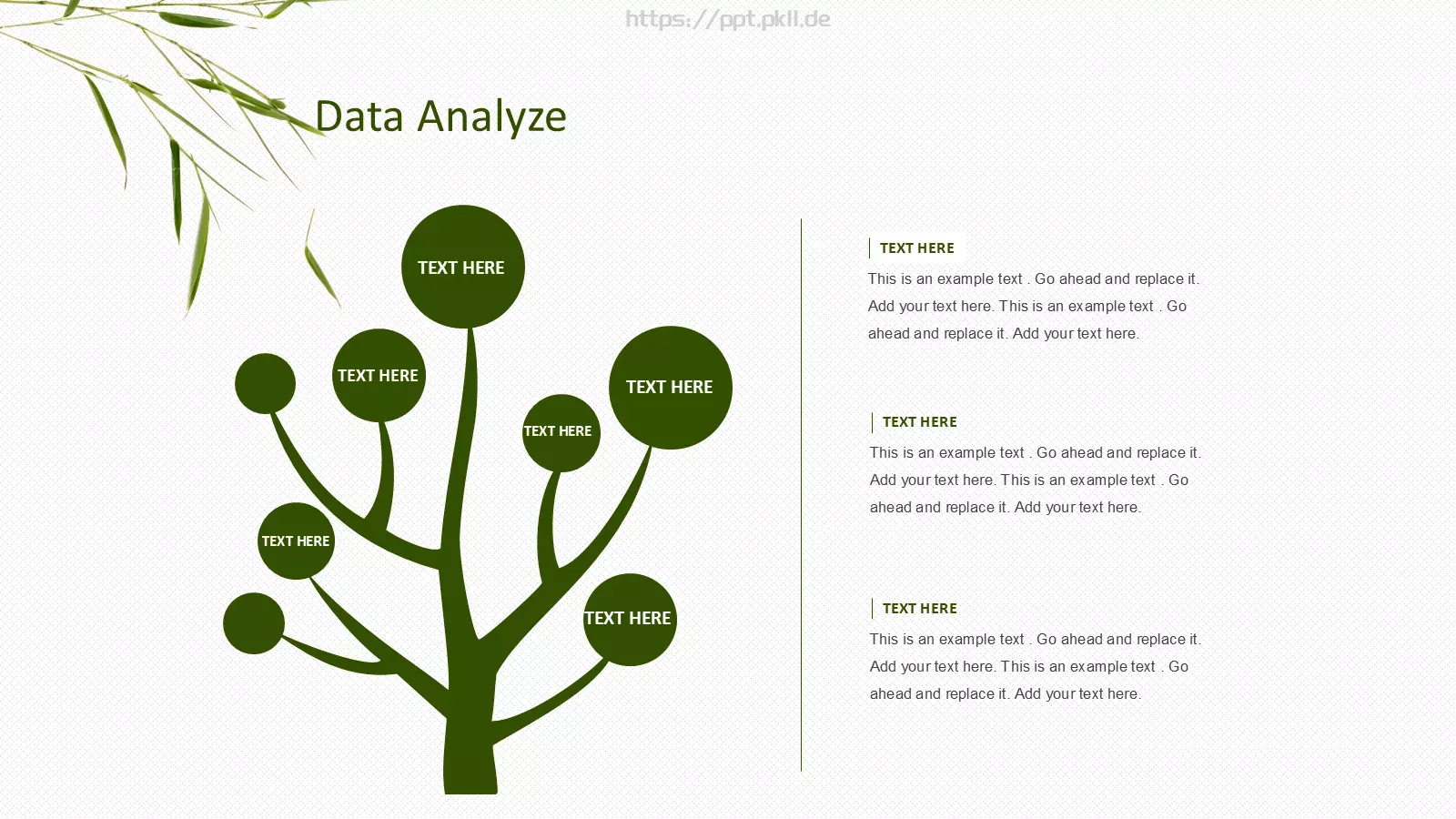 https://ppt.pkll.de

Data Analyze

TEXT HERE

TEXT HERE

TEXT HERE

TEXT HERE

TEXT HERE

TEXT HERE

TEXT HERE

This is an example text . Go ahead and replace it. Add your text here. This is an example text . Go ahead and replace it. Add your text here.

TEXT HERE

This is an example text . Go ahead and replace it. Add your text here. This is an example text . Go ahead and replace it. Add your text here.

TEXT HERE

This is an example text . Go ahead and replace it. Add your text here. This is an example text . Go ahead and replace it. Add your text here.